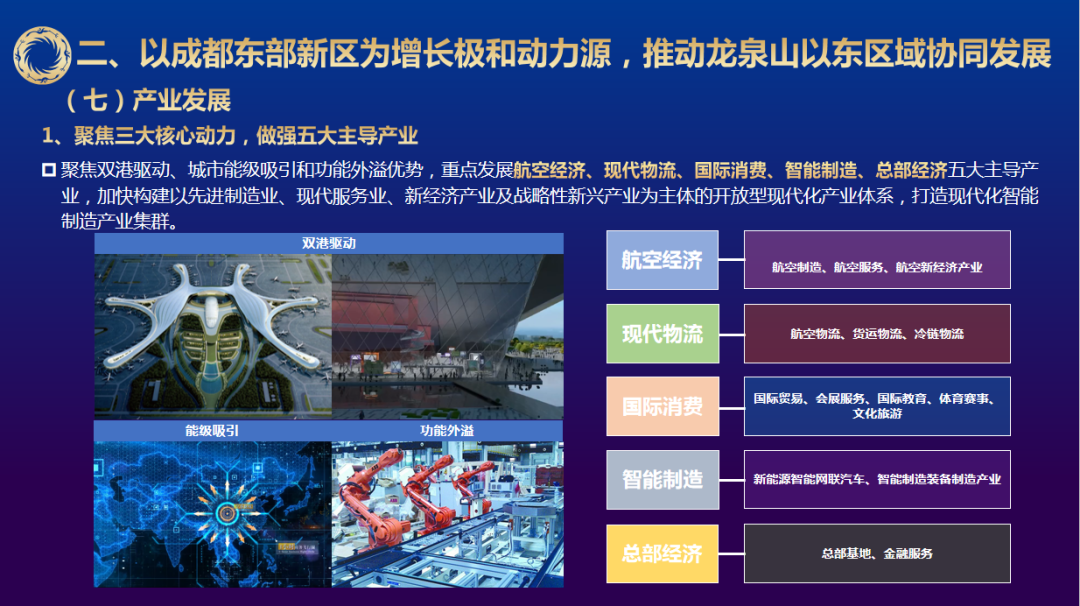 二、以成都东部新区为增长极和动力源，推动龙泉山以东区域协同发展

（七）产业发展

1、聚焦三大核心动力，做强五大主导产业

聚焦双港驱动、城市能级吸引和功能外溢优势，重点发展航空经济、现代物流、国际消费、智能制造、总部经济五大主导产业，加快构建以先进制造业、现代服务业、新经济产业及战略性新兴产业为主体的开放型现代化产业体系，打造现代化智能制造产业集群。

双港驱动

能级吸引

功能外溢

航空经济

航空制造、航空服务、航空新经济产业

现代物流

航空物流、货运物流、冷链物流

国际消费

国际贸易、会展服务、国际教育、体育赛事、文化旅游

智能制造

新能源智能网联汽车、智能制造装备制造产业

总部经济

总部基地、金融服务